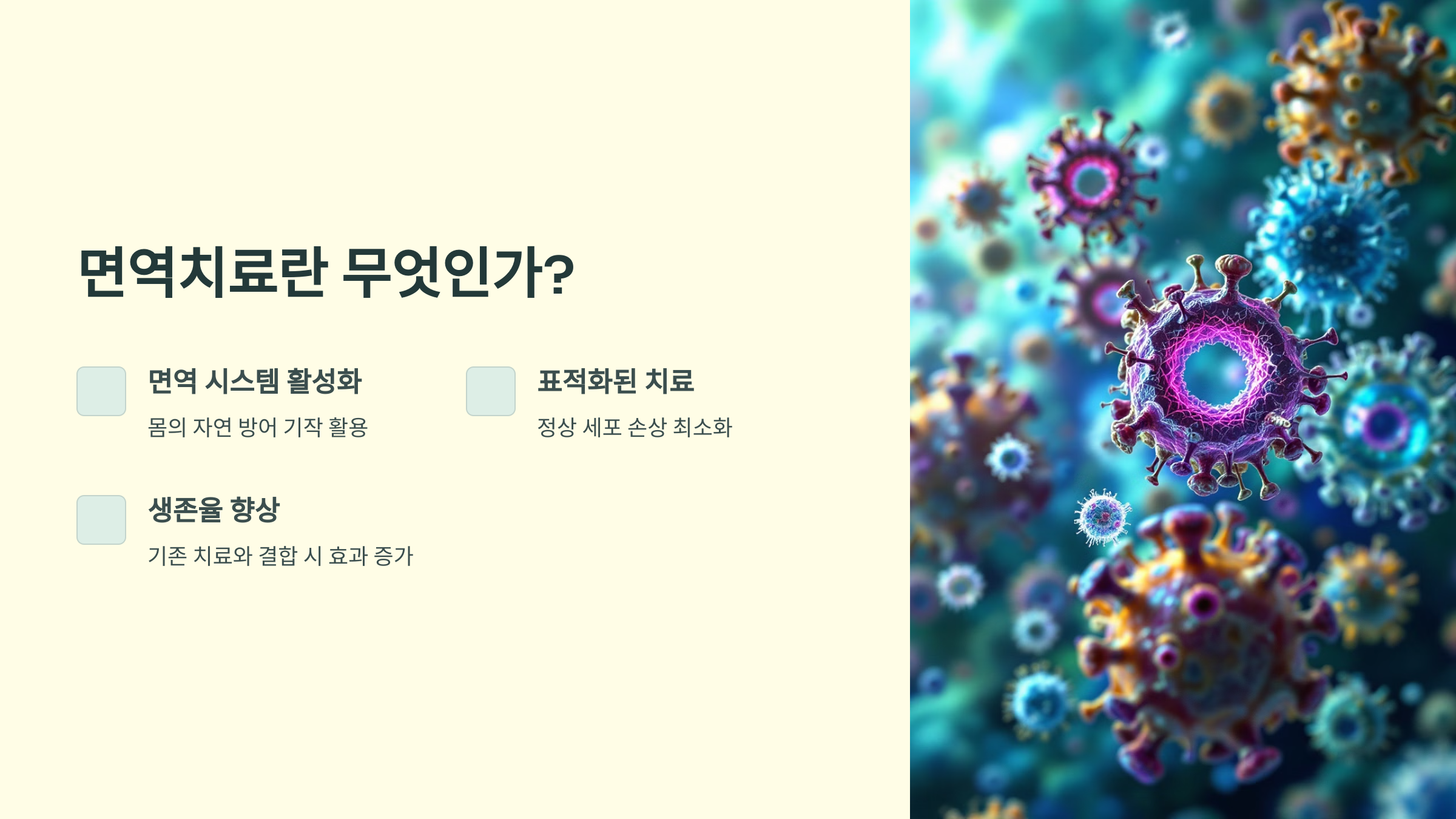 면역치료란 무엇인가?

면역 시스템 활성화

몸의 자연 방어 기작 활용

표적화된 치료

정상 세포 손상 최소화

생존율 향상

기존 치료와 결합 시 효과 증가